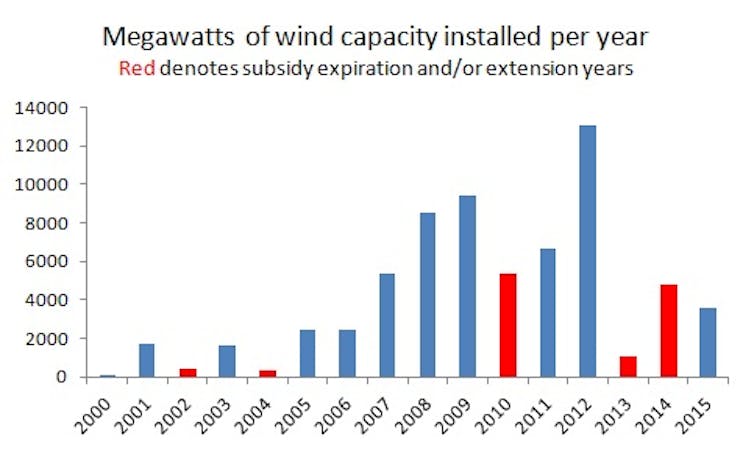 Megawatts of wind capacity installed per year
Red denotes subsidy expiration and/or extension years

14000
12000
10000
8000
6000
4000
2000
0

2000 2001 2002 2003 2004 2005 2006 2007 2008 2009 2010 2011 2012 2013 2014 2015